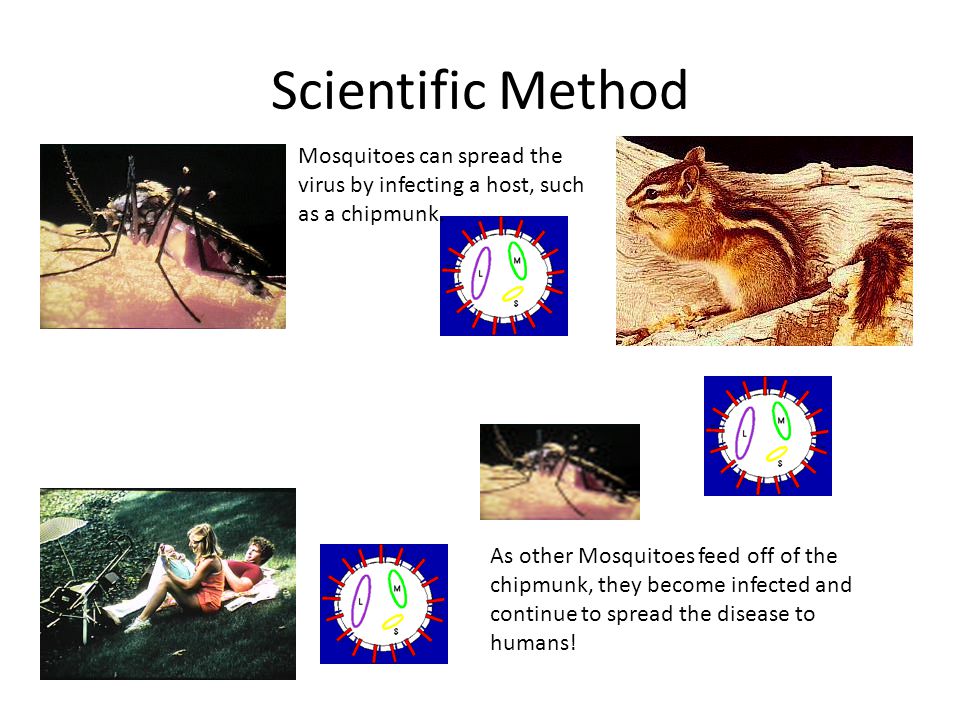 Scientific Method

Mosquitoes can spread the virus by infecting a host, such as a chipmunk

L
M
S

L
M
S

L
M
S

As other Mosquitoes feed off of the chipmunk, they become infected and continue to spread the disease to humans!